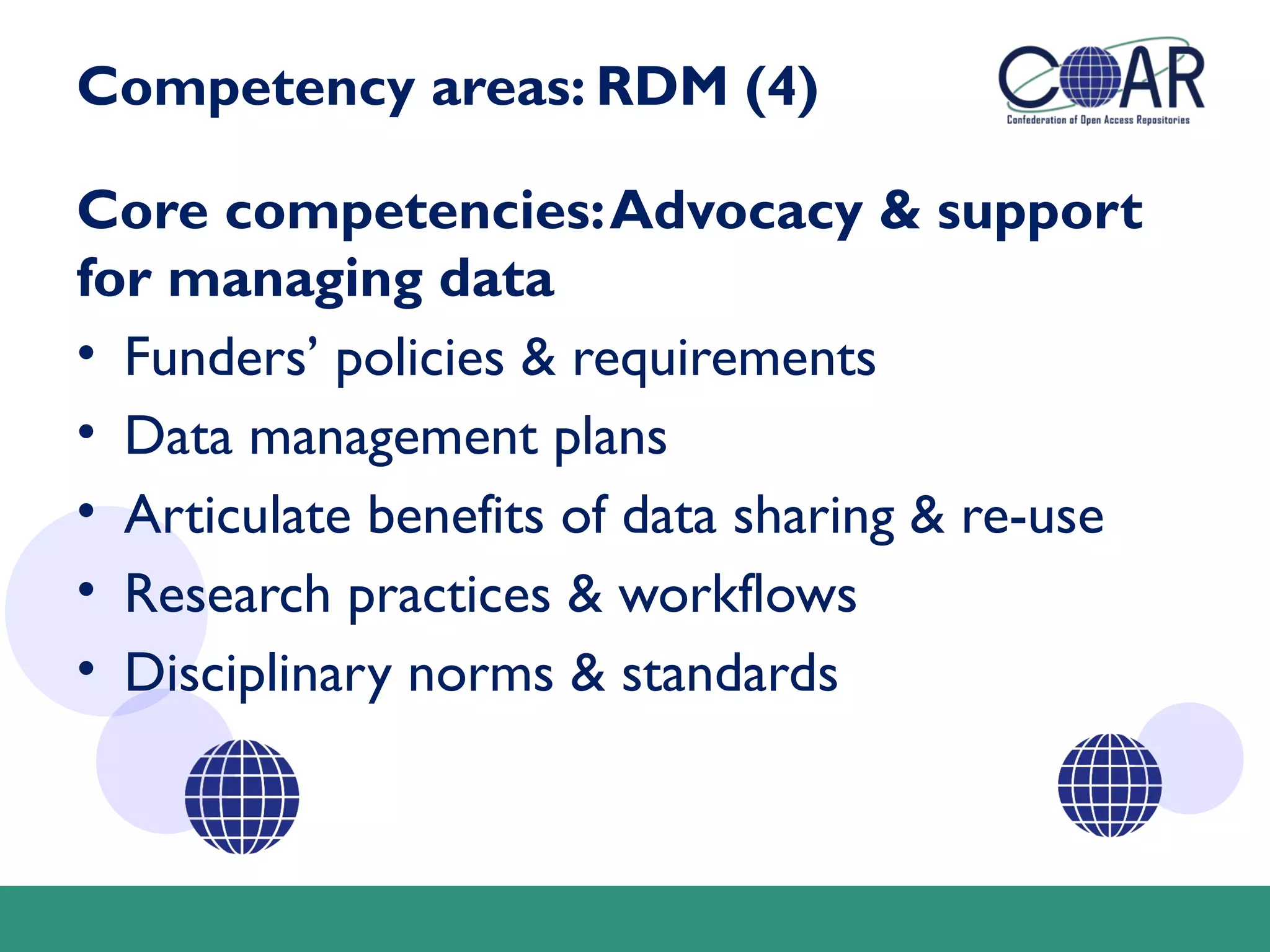 Competency areas: RDM (4)

COAR
Confederation of Open Access Repositories

Core competencies: Advocacy & support for managing data

• Funders' policies & requirements
• Data management plans
• Articulate benefits of data sharing & re-use
• Research practices & workflows
• Disciplinary norms & standards